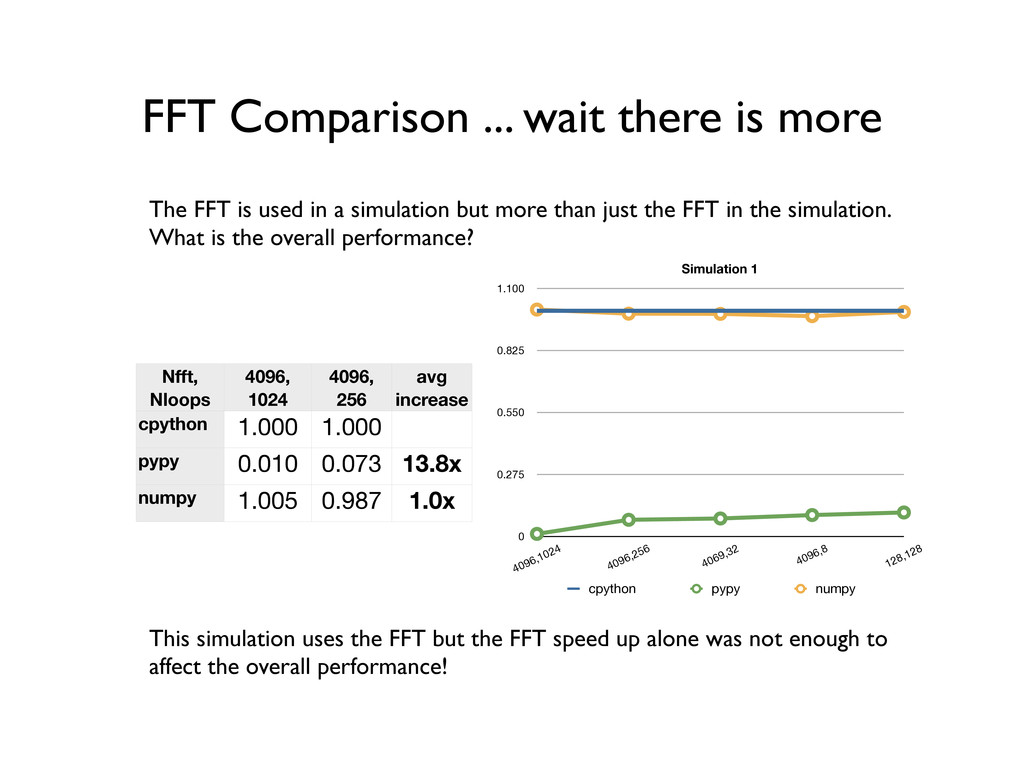 FFT Comparison ... wait there is more

The FFT is used in a simulation but more than just the FFT in the simulation. What is the overall performance?

| Nfft, Nloops | 4096, 1024 | 4096, 256 | avg increase |
|---|---|---|---|
| cpython | 1.000 | 1.000 | |
| pypy | 0.010 | 0.073 | 13.8x |
| numpy | 1.005 | 0.987 | 1.0x |

Simulation 1

1.100
0.825
0.550
0.275
0

4096,1024
4096,256
4069,32
4096,8
128,128

cpython
pypy
numpy

This simulation uses the FFT but the FFT speed up alone was not enough to affect the overall performance!